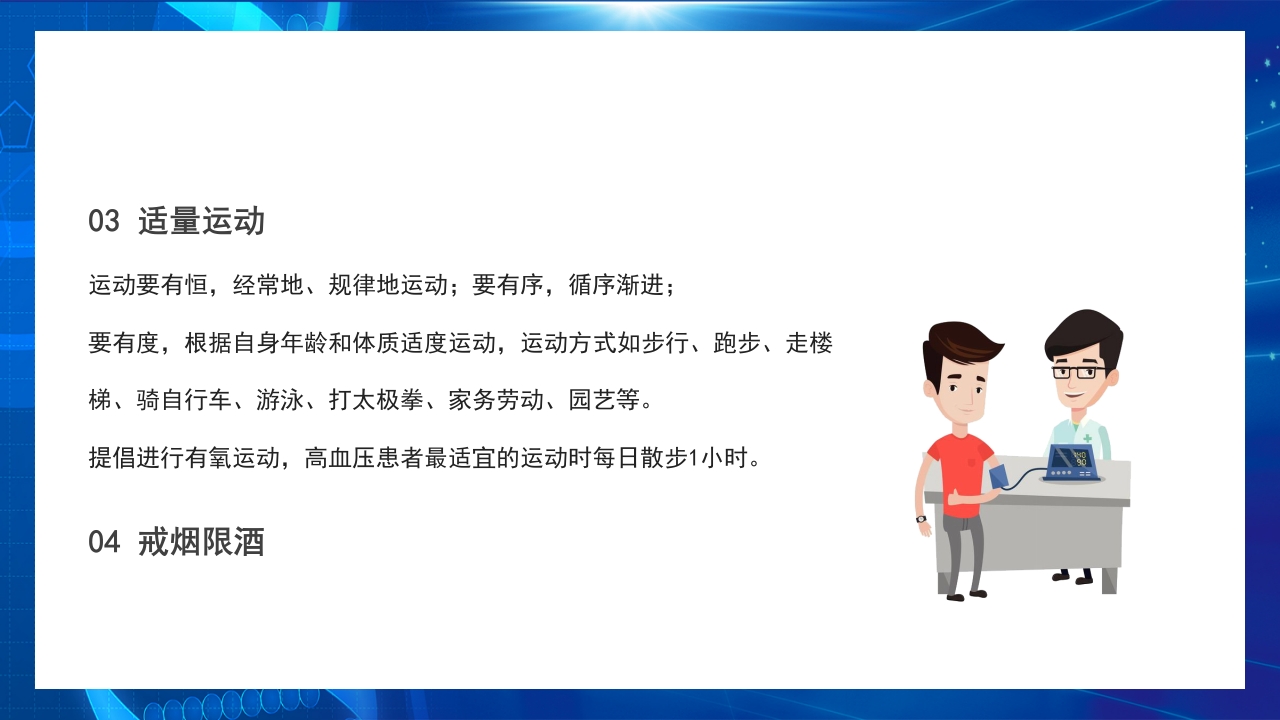 03 适量运动

运动要有恒，经常地、规律地运动；要有序，循序渐进；

要有度，根据自身年龄和体质适度运动，运动方式如步行、跑步、走楼梯、骑自行车、游泳、打太极拳、家务劳动、园艺等。

提倡进行有氧运动，高血压患者最适宜的运动时每日散步1小时。

04 戒烟限酒